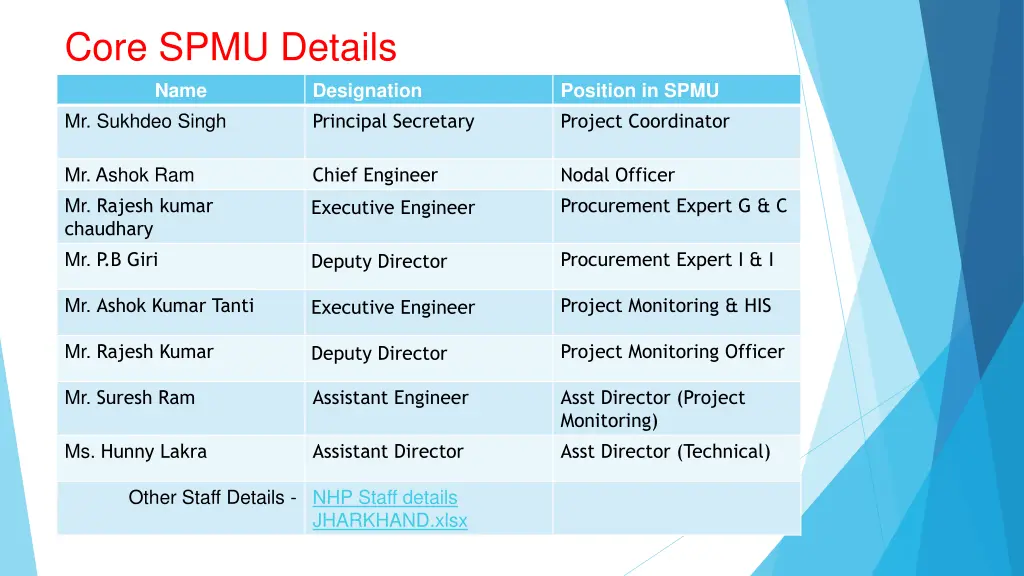 Core SPMU Details

| Name | Designation | Position in SPMU |
|---|---|---|
| Mr. Sukhdeo Singh | Principal Secretary | Project Coordinator |
| Mr. Ashok Ram | Chief Engineer | Nodal Officer |
| Mr. Rajesh kumar chaudhary | Executive Engineer | Procurement Expert G & C |
| Mr. P.B Giri | Deputy Director | Procurement Expert I & I |
| Mr. Ashok Kumar Tanti | Executive Engineer | Project Monitoring & HIS |
| Mr. Rajesh Kumar | Deputy Director | Project Monitoring Officer |
| Mr. Suresh Ram | Assistant Engineer | Asst Director (Project Monitoring) |
| Ms. Hunny Lakra | Assistant Director | Asst Director (Technical) |
| Other Staff Details - | NHP Staff details JHARKHAND.xlsx | |